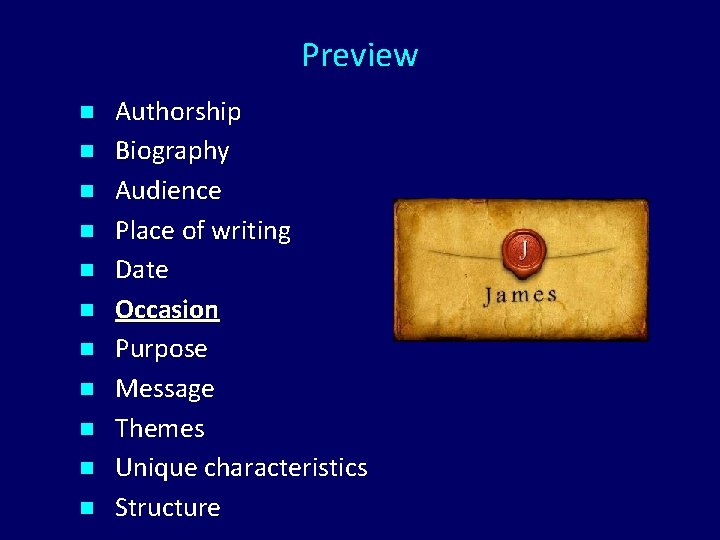 Preview

- Authorship
- Biography
- Audience
- Place of writing
- Date
- Occasion
- Purpose
- Message
- Themes
- Unique characteristics
- Structure

J
James